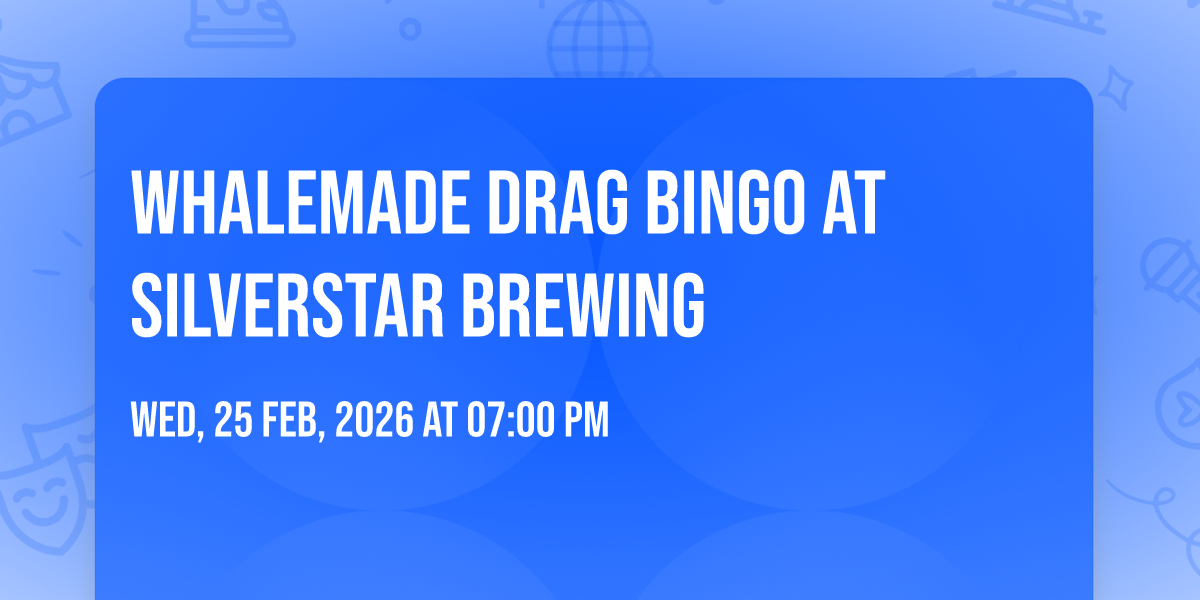 WHALEMADE DRAG BINGO AT SILVERSTAR BREWING

WED, 25 FEB, 2026 AT 07:00 PM